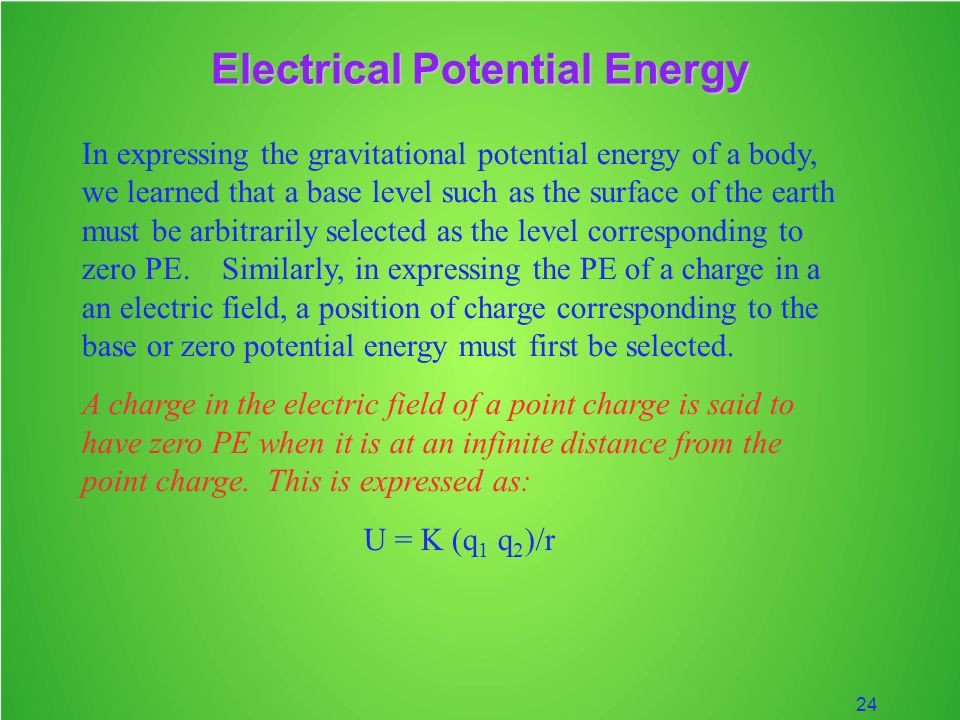 Electrical Potential Energy

In expressing the gravitational potential energy of a body, we learned that a base level such as the surface of the earth must be arbitrarily selected as the level corresponding to zero PE. Similarly, in expressing the PE of a charge in a an electric field, a position of charge corresponding to the base or zero potential energy must first be selected.

A charge in the electric field of a point charge is said to have zero PE when it is at an infinite distance from the point charge. This is expressed as:

$U = K (q_1 q_2)/r$

24